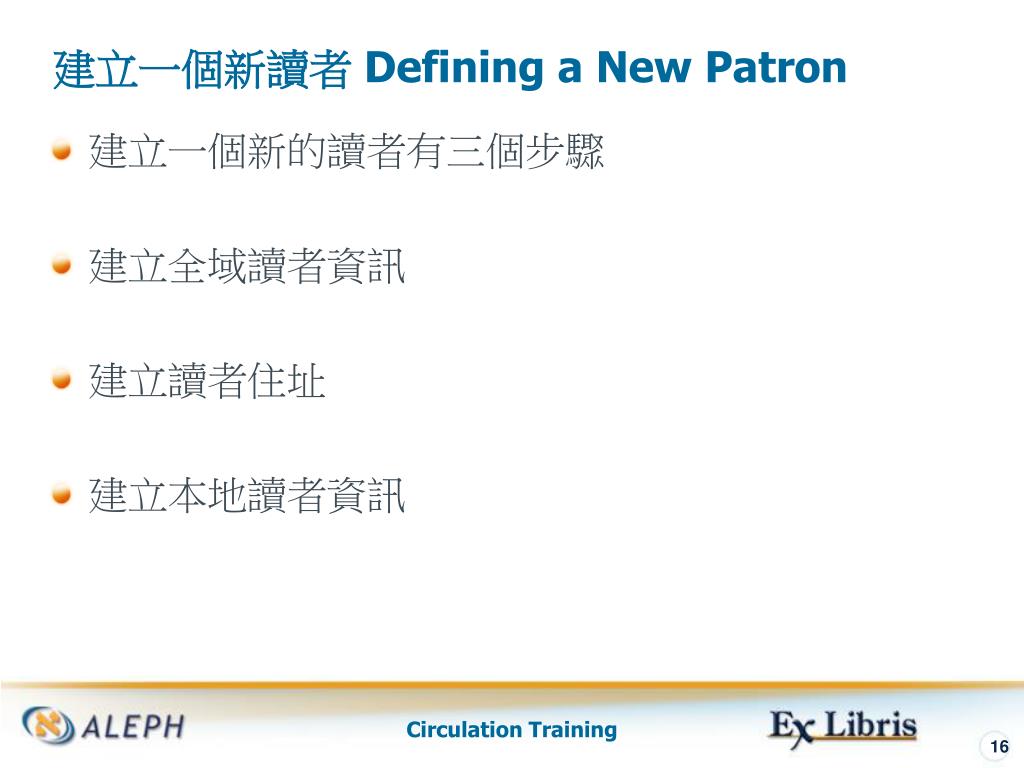 建立一個新讀者 Defining a New Patron

建立一個新的讀者有三個步驟

建立全域讀者資訊

建立讀者住址

建立本地讀者資訊

ALEPH

Circulation Training

Ex Libris

16